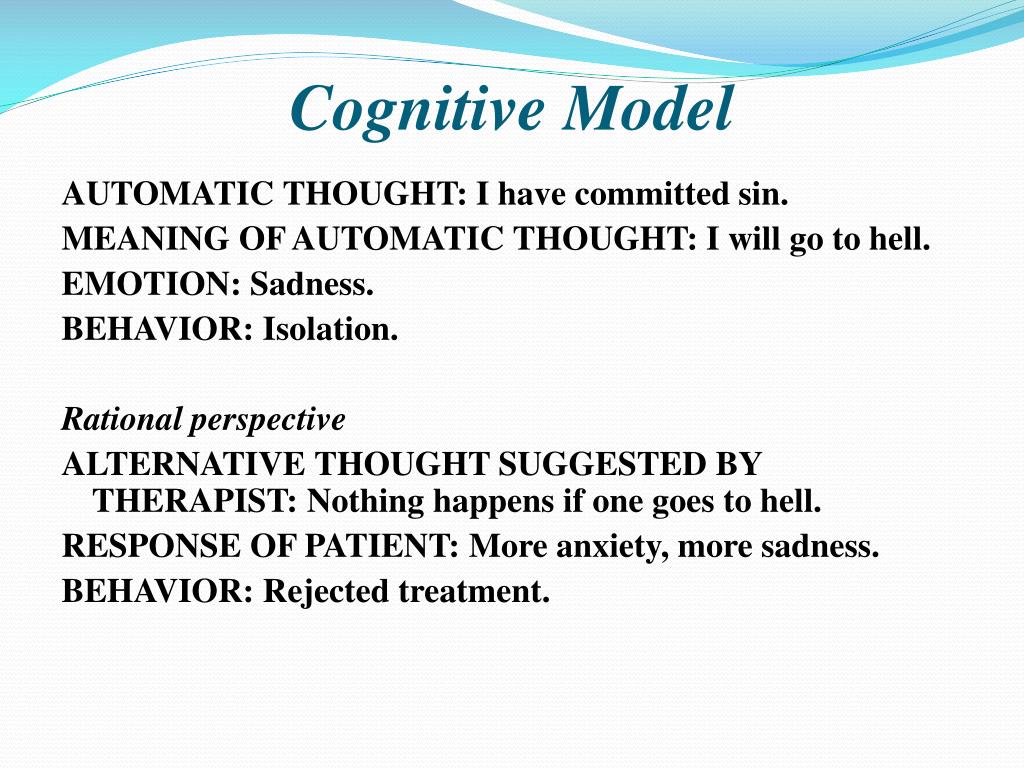 Cognitive Model

AUTOMATIC THOUGHT: I have committed sin.
MEANING OF AUTOMATIC THOUGHT: I will go to hell.
EMOTION: Sadness.
BEHAVIOR: Isolation.

Rational perspective
ALTERNATIVE THOUGHT SUGGESTED BY THERAPIST: Nothing happens if one goes to hell.
RESPONSE OF PATIENT: More anxiety, more sadness.
BEHAVIOR: Rejected treatment.